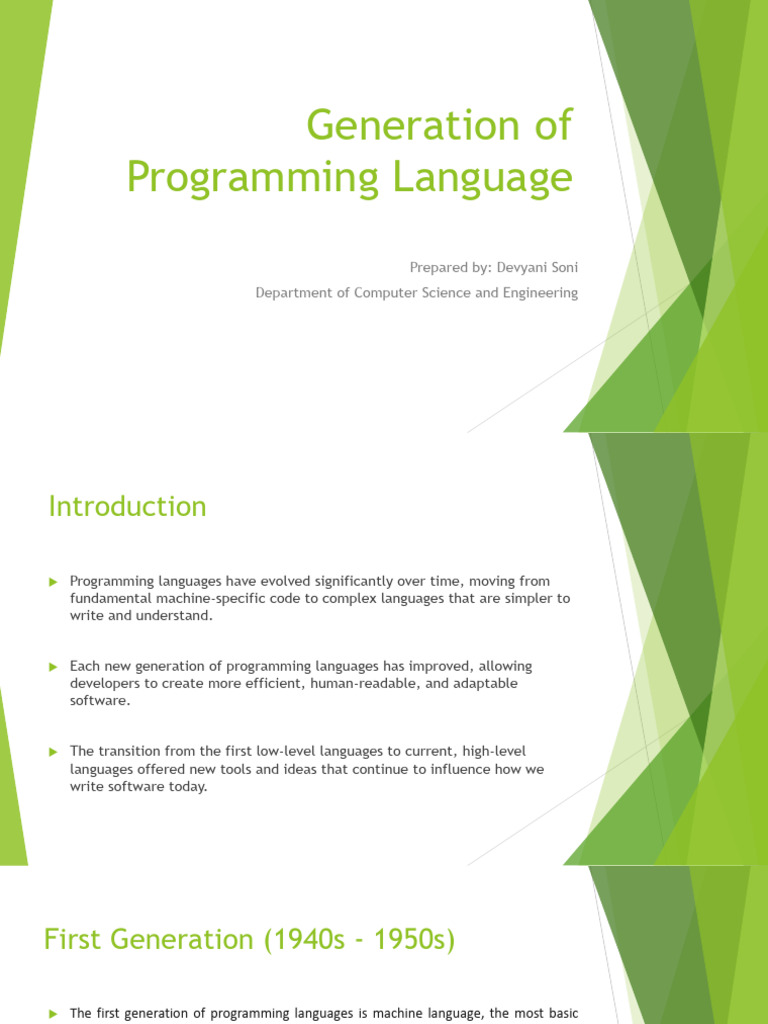 Generation of Programming Language

Prepared by: Devyani Soni

Department of Computer Science and Engineering

Introduction

Programming languages have evolved significantly over time, moving from fundamental machine-specific code to complex languages that are simpler to write and understand.

Each new generation of programming languages has improved, allowing developers to create more efficient, human-readable, and adaptable software.

The transition from the first low-level languages to current, high-level languages offered new tools and ideas that continue to influence how we write software today.

First Generation (1940s - 1950s)

The first generation of programming languages is machine language, the most basic